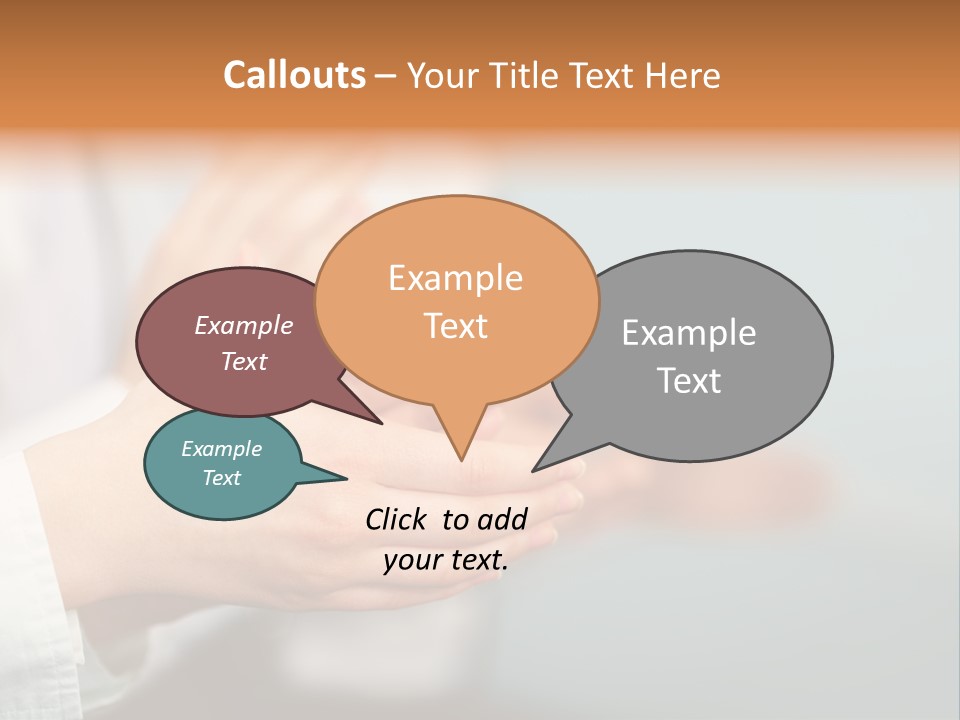 Callouts – Your Title Text Here

Example Text

Example Text

Example Text

Example Text

Click to add your text.